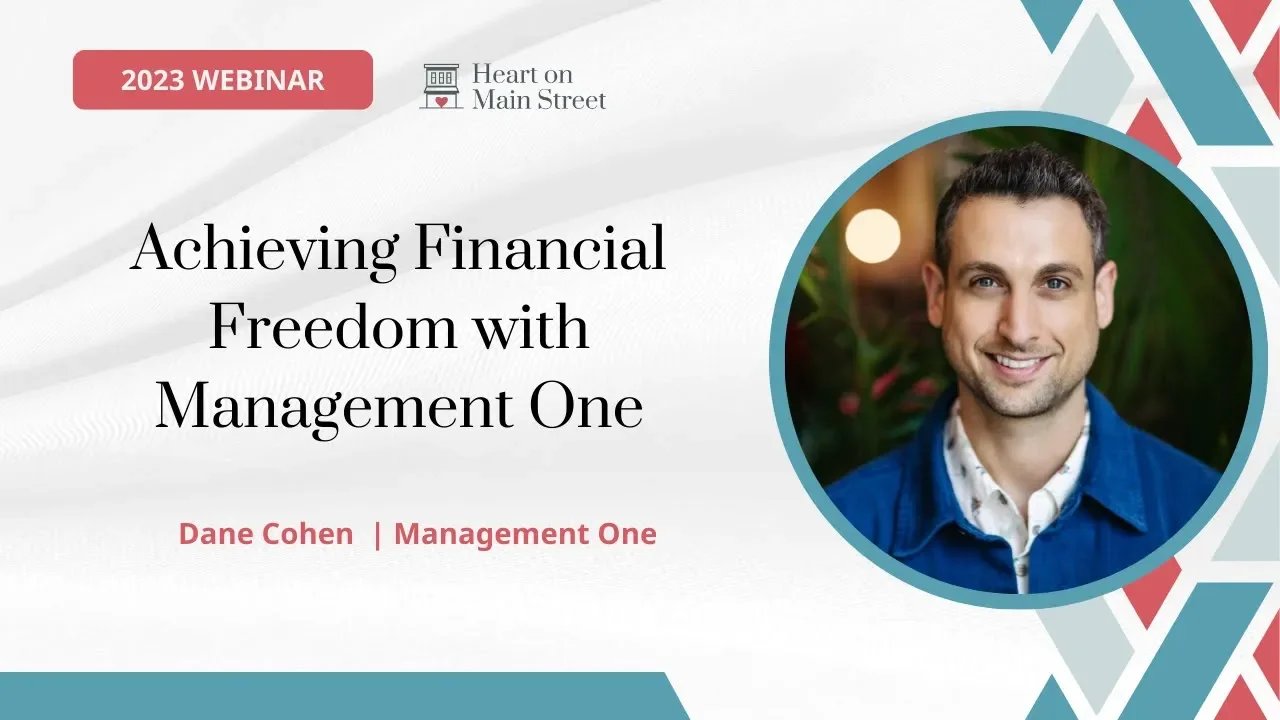 2023 WEBINAR

Heart on Main Street

Achieving Financial Freedom with Management One

Dane Cohen | Management One